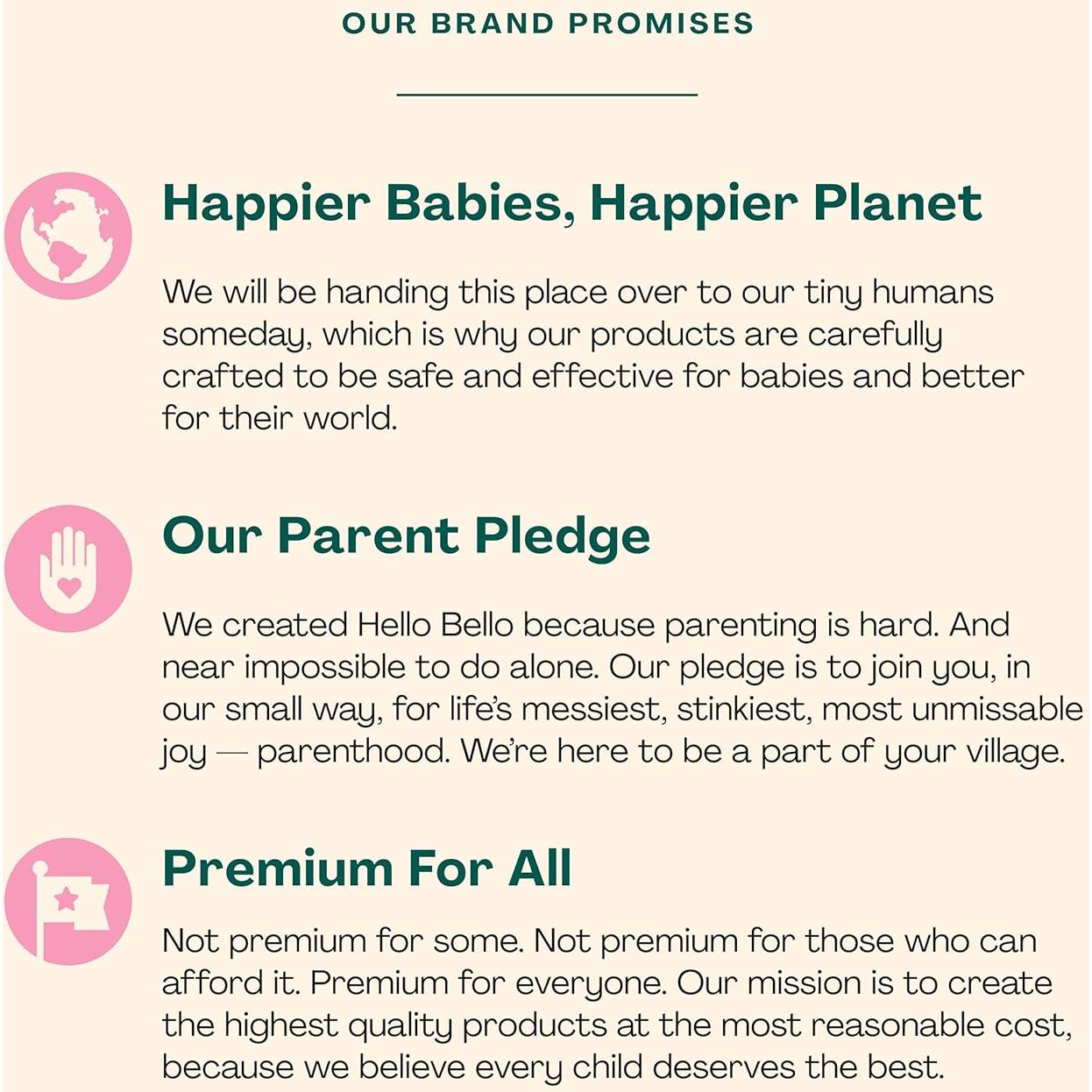 OUR BRAND PROMISES

Happier Babies, Happier Planet

We will be handing this place over to our tiny humans someday, which is why our products are carefully crafted to be safe and effective for babies and better for their world.

Our Parent Pledge

We created Hello Bello because parenting is hard. And near impossible to do alone. Our pledge is to join you, in our small way, for life's messiest, stinkiest, most unmissable joy — parenthood. We're here to be a part of your village.

Premium For All

Not premium for some. Not premium for those who can afford it. Premium for everyone. Our mission is to create the highest quality products at the most reasonable cost, because we believe every child deserves the best.